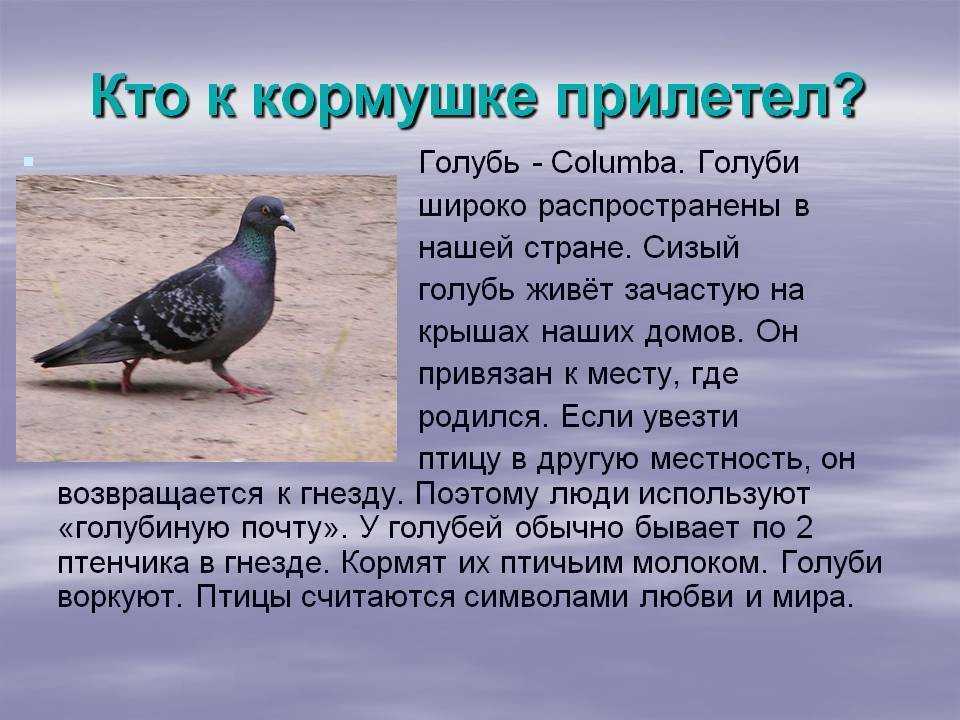 Кто к кормушке прилетел?

Голубь - Columba. Голуби широко распространены в нашей стране. Сизый голубь живёт зачастую на крышах наших домов. Он привязан к месту, где родился. Если увезти птицу в другую местность, он возвращается к гнезду. Поэтому люди используют «голубиную почту». У голубей обычно бывает по 2 птенчика в гнезде. Кормят их птичьим молоком. Голуби воркуют. Птицы считаются символами любви и мира.